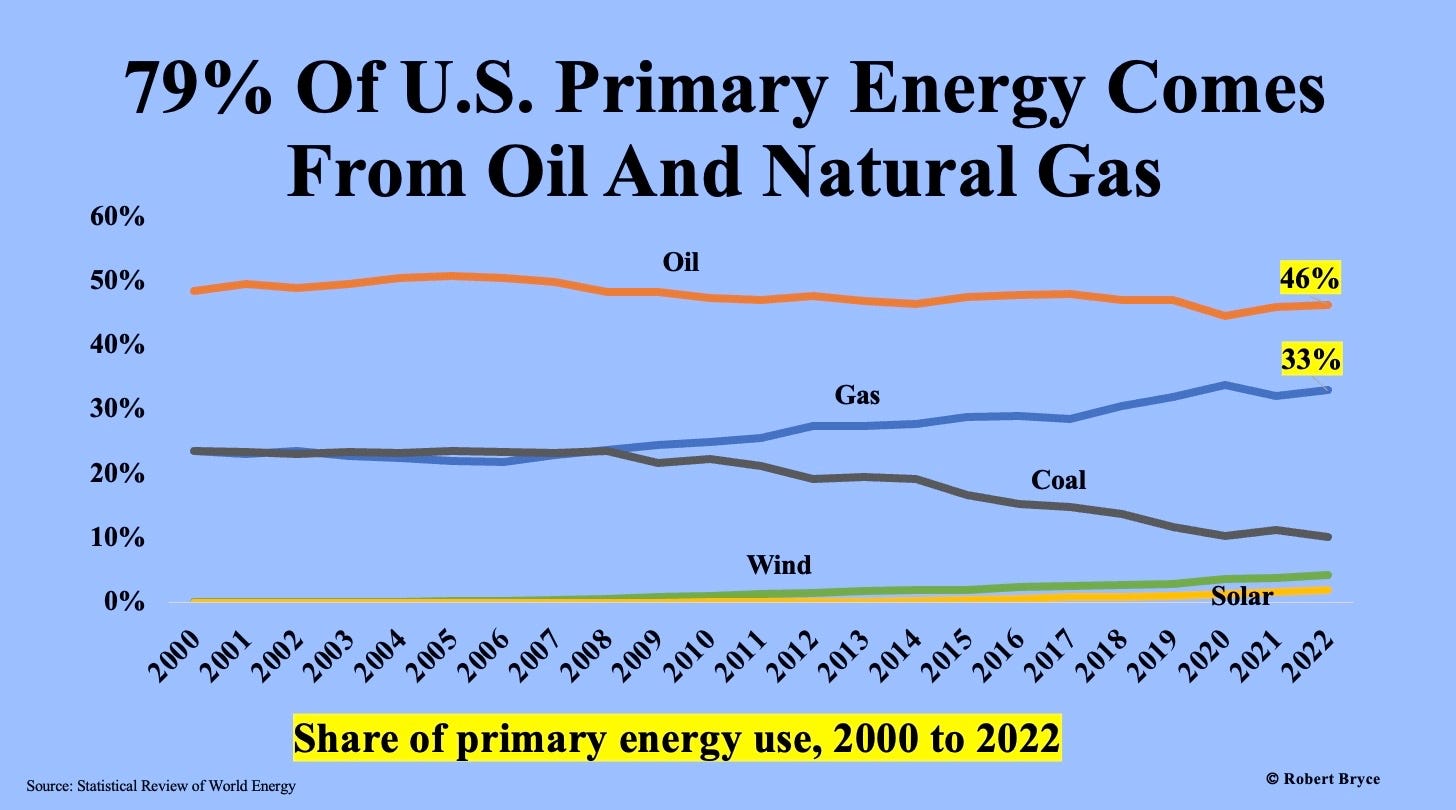 79% Of U.S. Primary Energy Comes From Oil And Natural Gas

60%
50%
40%
30%
20%
10%
0%

Oil
46%
33%
Gas
Coal
Wind
Solar

2000
2001
2002
2003
2004
2005
2006
2007
2008
2009
2010
2011
2012
2013
2014
2015
2016
2017
2018
2019
2020
2021
2022

Share of primary energy use, 2000 to 2022

Source: Statistical Review of World Energy

© Robert Bryce